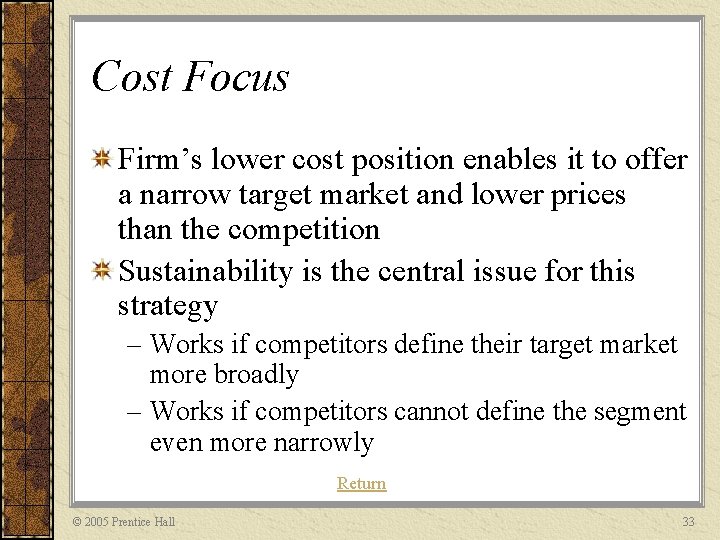 Cost Focus

Firm’s lower cost position enables it to offer a narrow target market and lower prices than the competition

Sustainability is the central issue for this strategy

– Works if competitors define their target market more broadly

– Works if competitors cannot define the segment even more narrowly

Return

© 2005 Prentice Hall

33